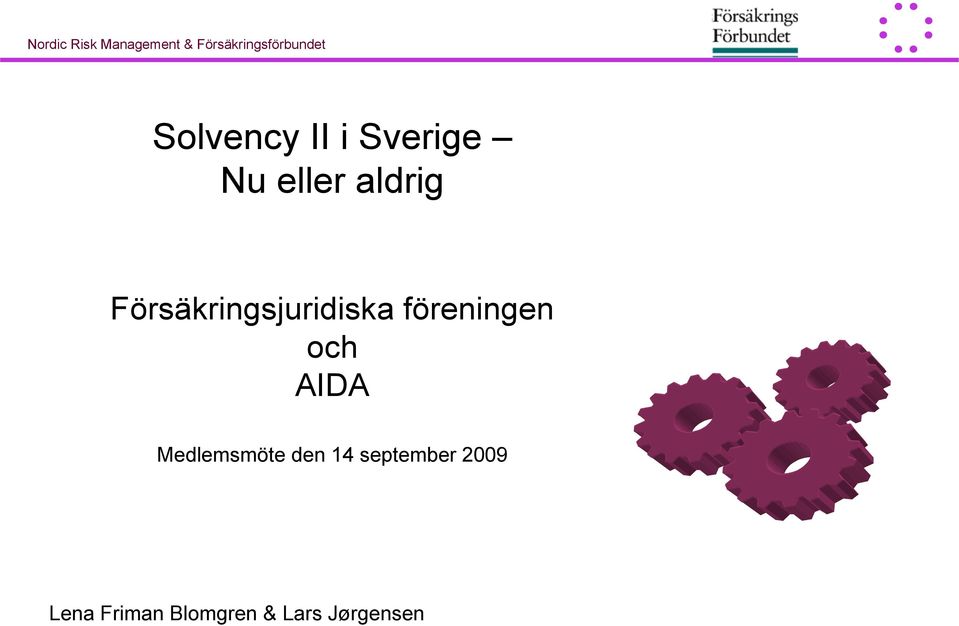 Nordic Risk Management & Försäkringsförbundet

Försäkrings
Förbundet

Solvency II i Sverige –
Nu eller aldrig

Försäkringsjuridiska föreningen
och
AIDA

Medlemsmöte den 14 september 2009

Lena Friman Blomgren & Lars Jørgensen